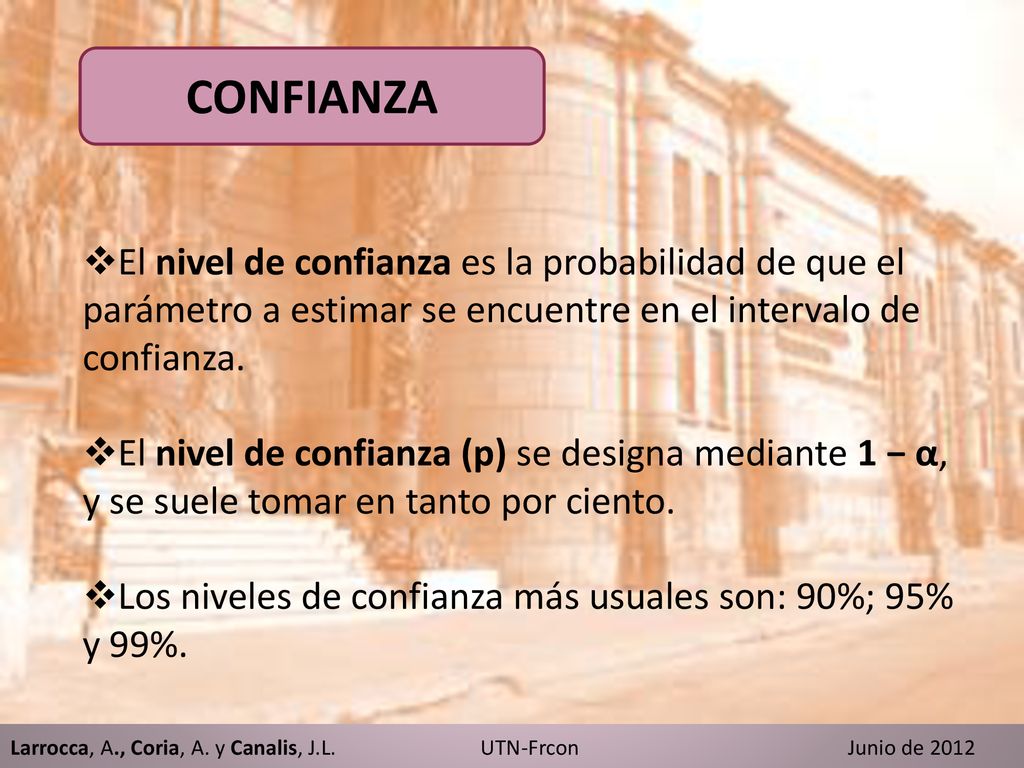 CONFIANZA

❖El nivel de confianza es la probabilidad de que el parámetro a estimar se encuentre en el intervalo de confianza.

❖El nivel de confianza (p) se designa mediante $1 - \alpha$, y se suele tomar en tanto por ciento.

❖Los niveles de confianza más usuales son: 90%; 95% y 99%.

Larrocca, A., Coria, A. y Canalis, J.L.   UTN-Frcon   Junio de 2012